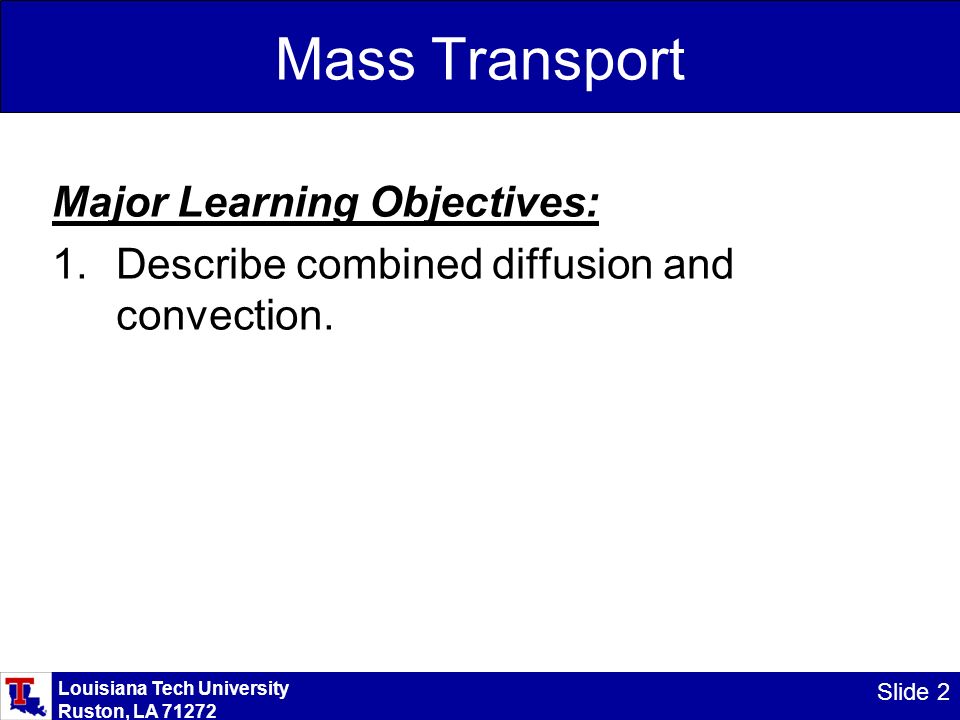 Mass Transport

Major Learning Objectives:

1. Describe combined diffusion and convection.

Louisiana Tech University
Ruston, LA 71272

Slide 2